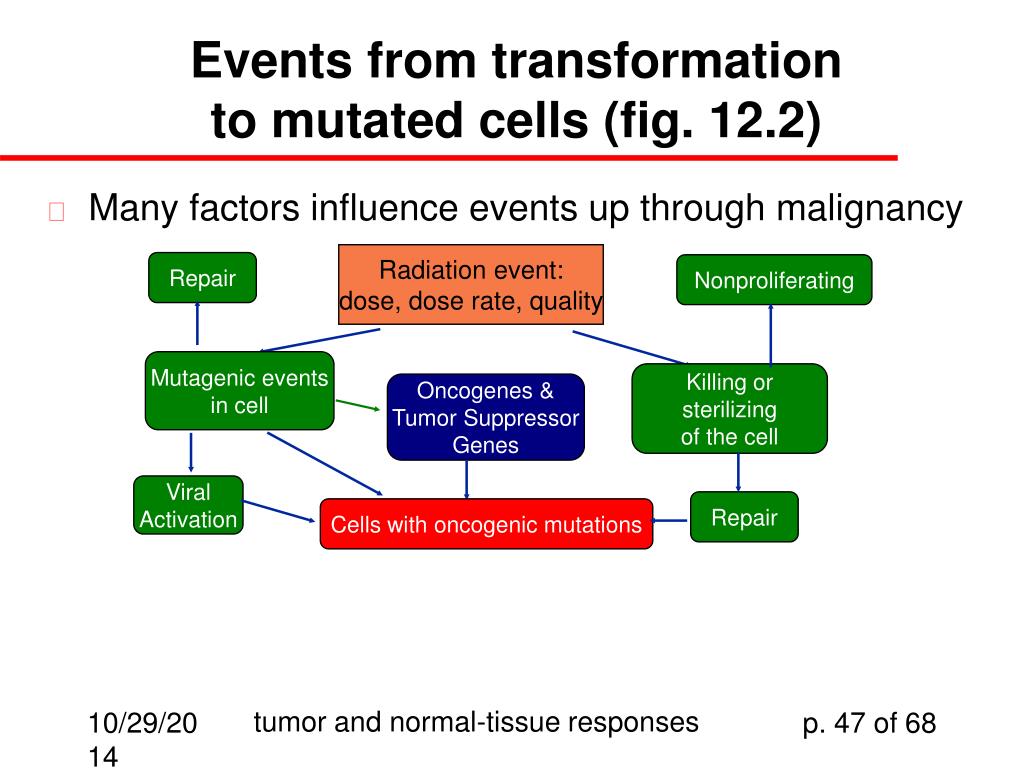 Events from transformation to mutated cells (fig. 12.2)

Many factors influence events up through malignancy

Repair

Radiation event: dose, dose rate, quality

Nonproliferating

Mutagenic events in cell

Oncogenes & Tumor Suppressor Genes

Killing or sterilizing of the cell

Viral Activation

Cells with oncogenic mutations

Repair

10/29/2014

tumor and normal-tissue responses

p. 47 of 68